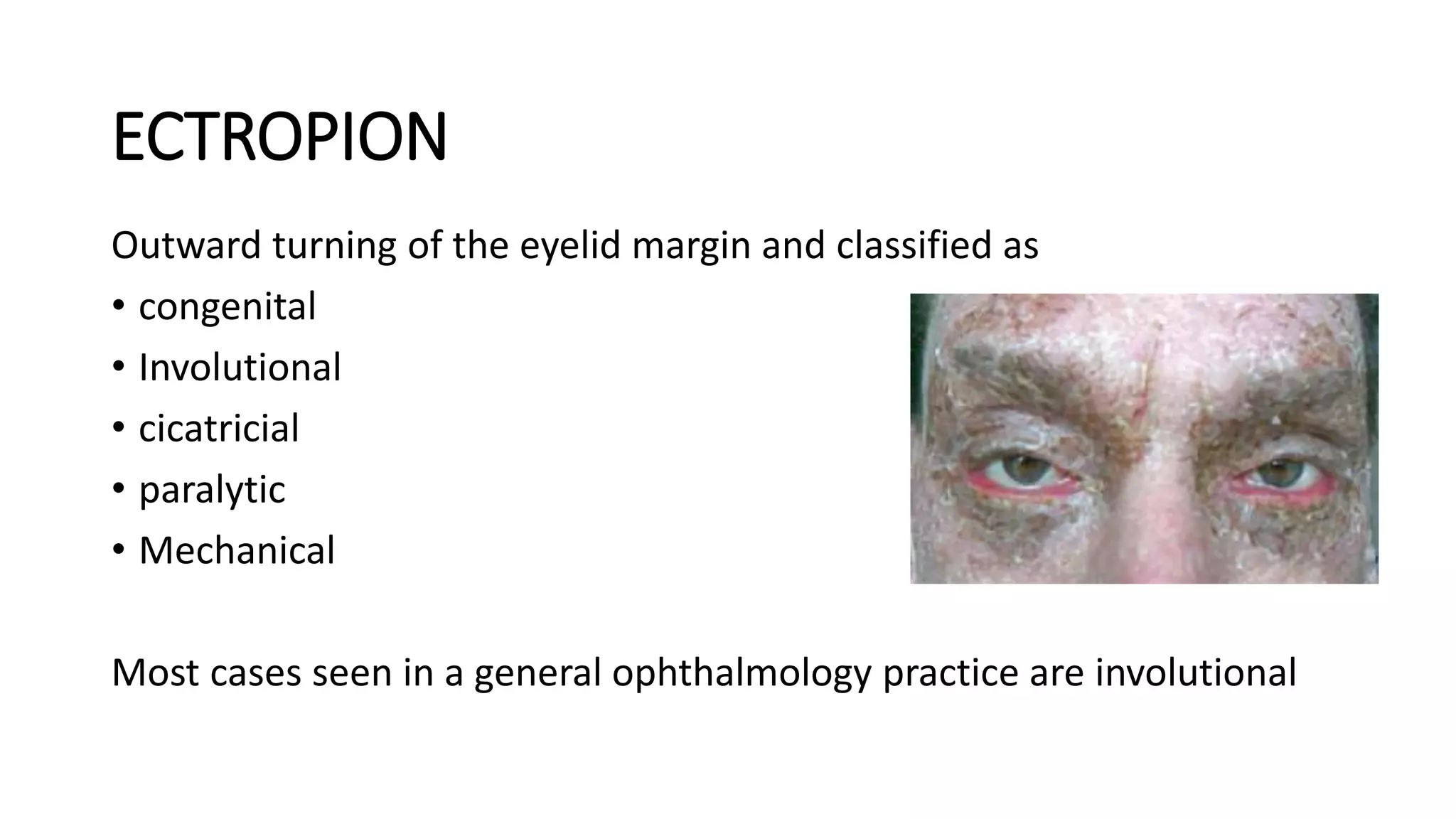 ECTROPION

Outward turning of the eyelid margin and classified as

• congenital
• Involutional
• cicatricial
• paralytic
• Mechanical

Most cases seen in a general ophthalmology practice are involutional